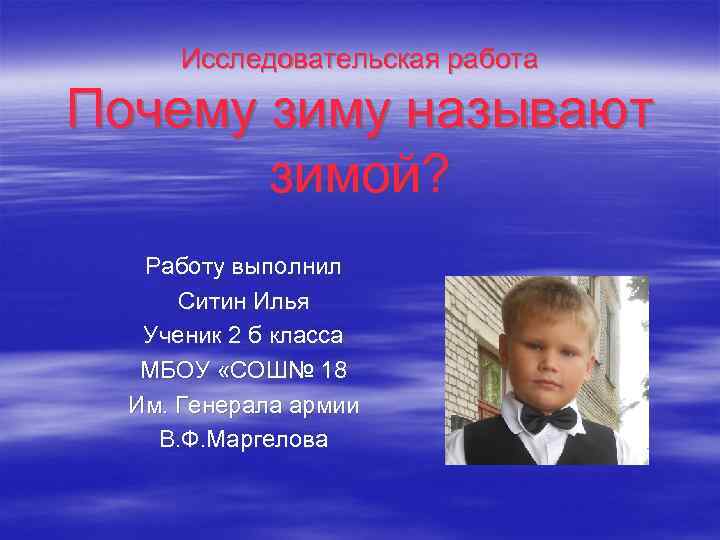 Исследовательская работа
Почему зиму называют зимой?

Работу выполнил
Ситин Илья
Ученик 2 б класса
МБОУ «СОШ№ 18
Им. Генерала армии
В.Ф.Маргелова